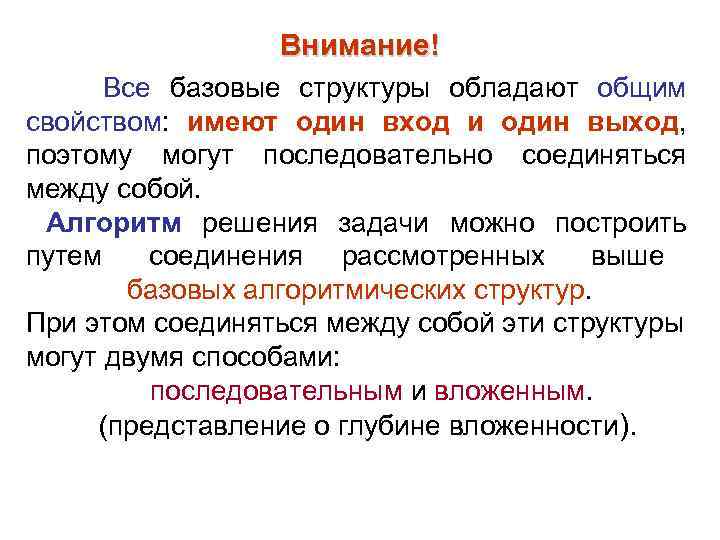 Внимание!

Все базовые структуры обладают общим свойством: имеют один вход и один выход, поэтому могут последовательно соединяться между собой.

Алгоритм решения задачи можно построить путем соединения рассмотренных выше базовых алгоритмических структур.

При этом соединяться между собой эти структуры могут двумя способами:

последовательным и вложенным.

(представление о глубине вложенности).